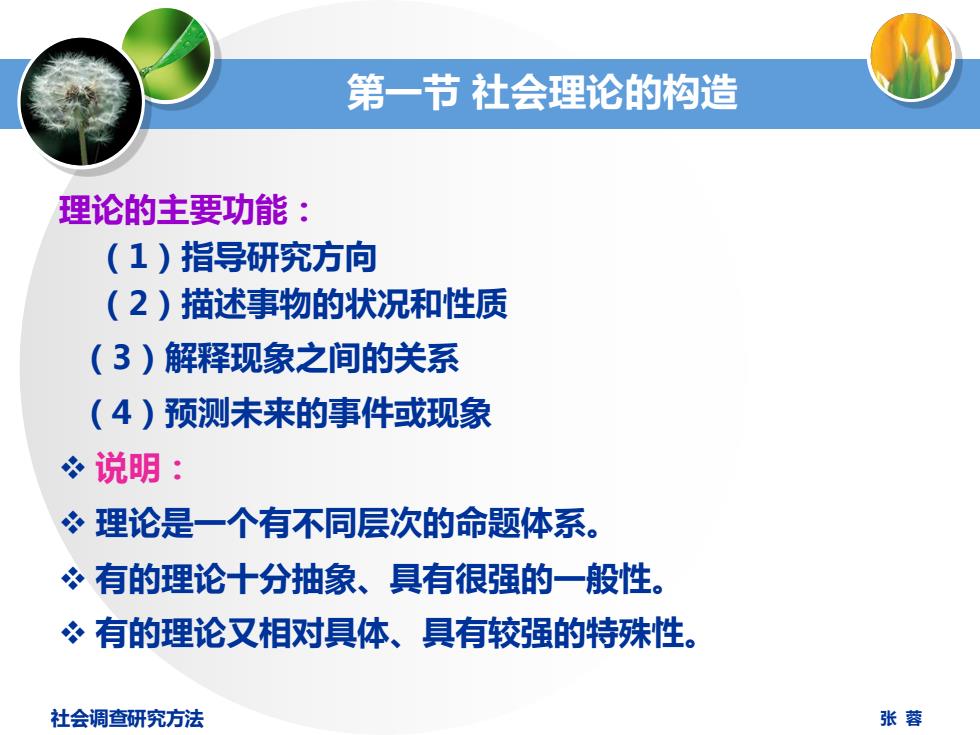 第一节 社会理论的构造

理论的主要功能：

（1）指导研究方向

（2）描述事物的状况和性质

（3）解释现象之间的关系

（4）预测未来的事件或现象

❖ 说明：

❖ 理论是一个有不同层次的命题体系。

❖ 有的理论十分抽象、具有很强的一般性。

❖ 有的理论又相对具体、具有较强的特殊性。

社会调查研究方法

张 蓉